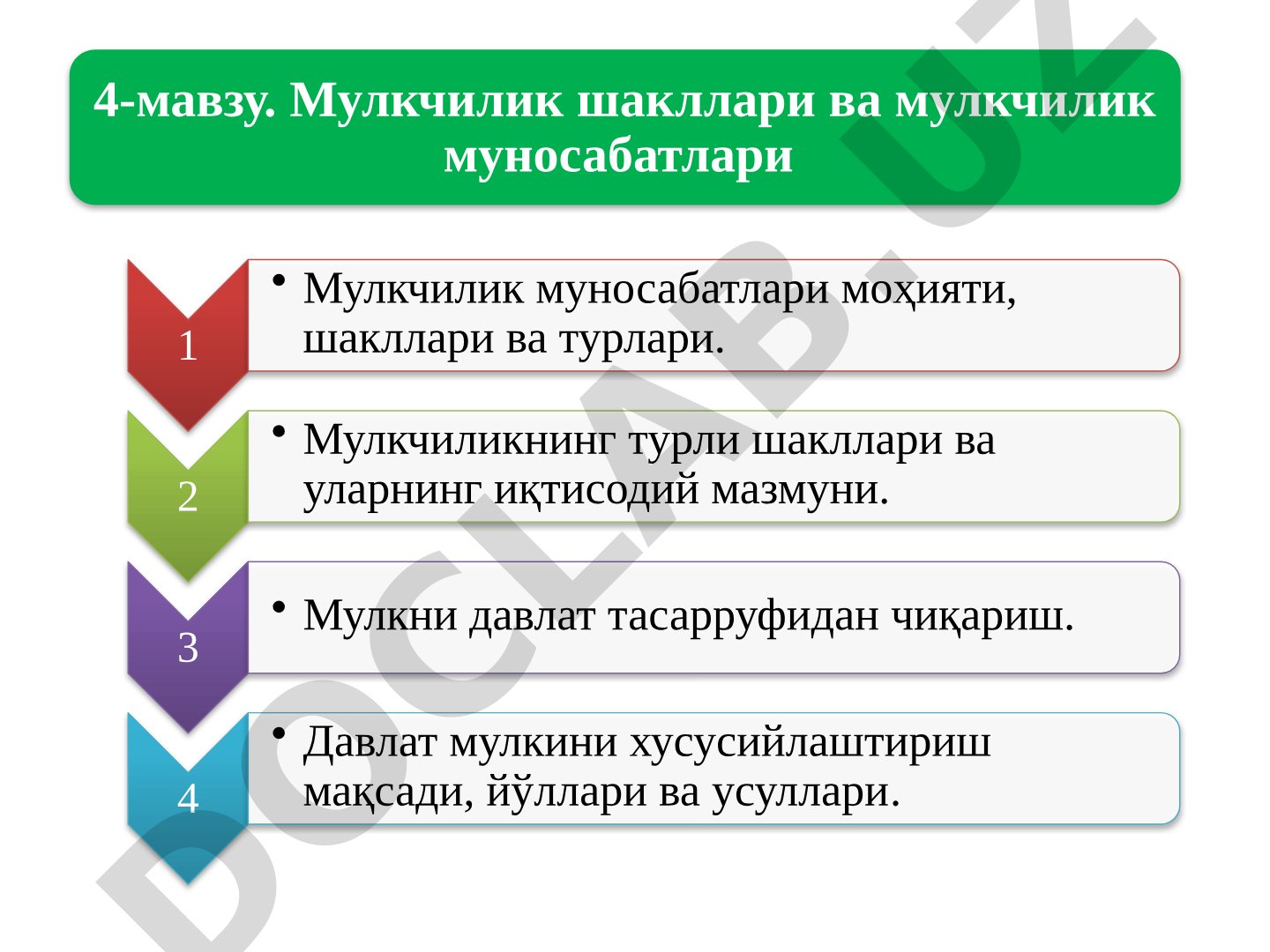 4-мавзу. Мулкчилик шакллари ва мулкчилик муносабатлари

1

• Мулкчилик муносабатлари моҳияти, шакллари ва турлари.

2

• Мулкчиликнинг турли шакллари ва уларнинг иқтисодий мазмуни.

3

• Мулкни давлат тасарруфидан чиқариш.

4

• Давлат мулкини хусусийлаштириш мақсади, йўллари ва усуллари.

DOCLAB.UZ